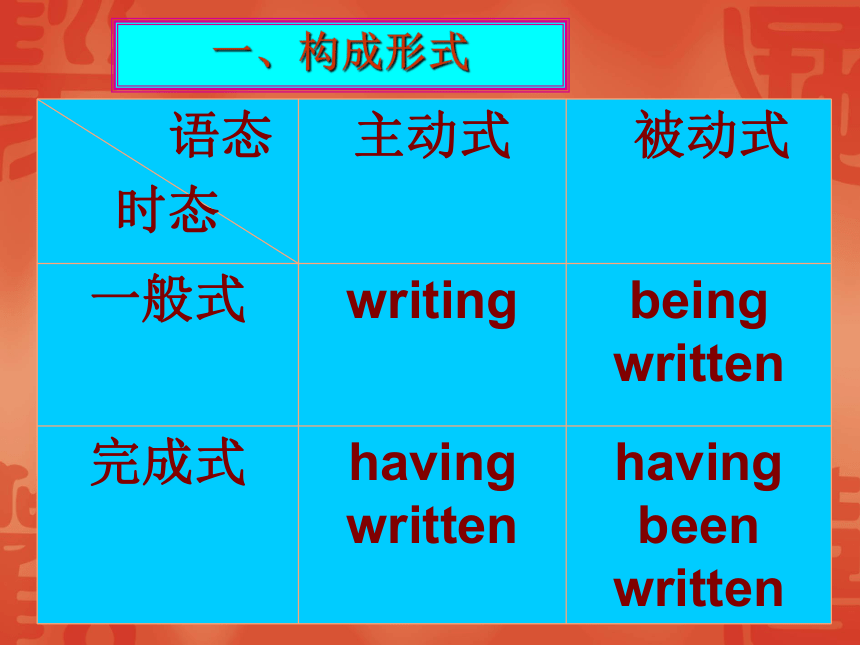 一、构成形式

| 语态 时态 | 主动式 | 被动式 |
|---|---|---|
| 一般式 | writing | being written |
| 完成式 | having written | having been written |